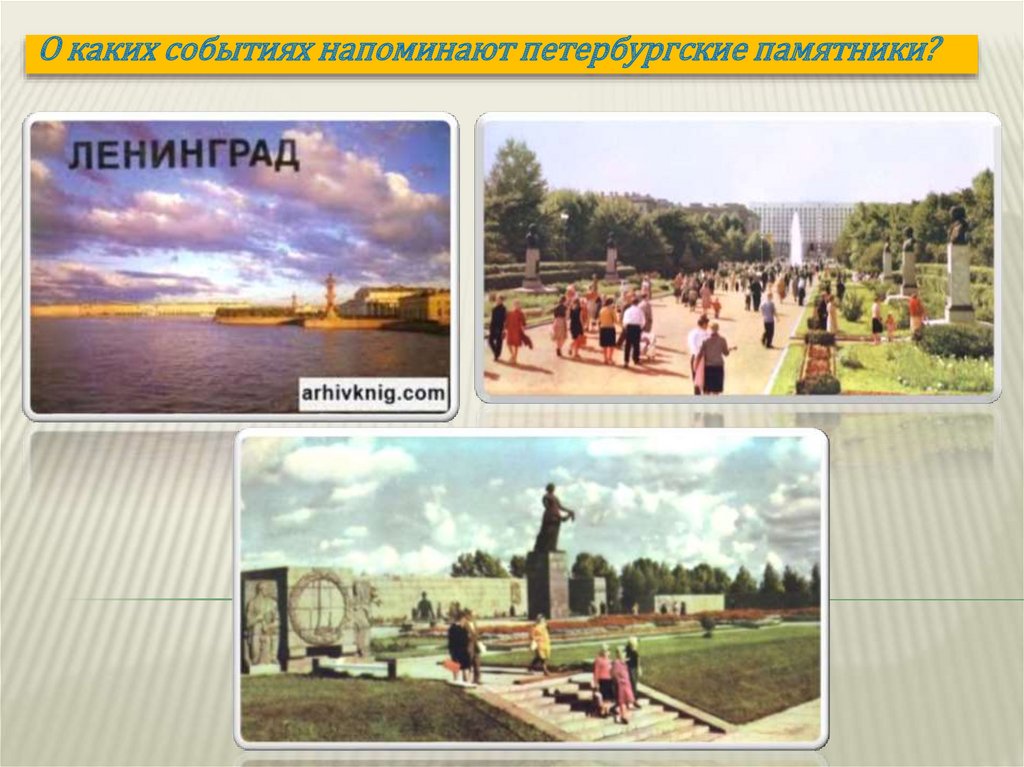 О каких событиях напоминают петербургские памятники?

ЛЕНИНГРАД

arhivknig.com